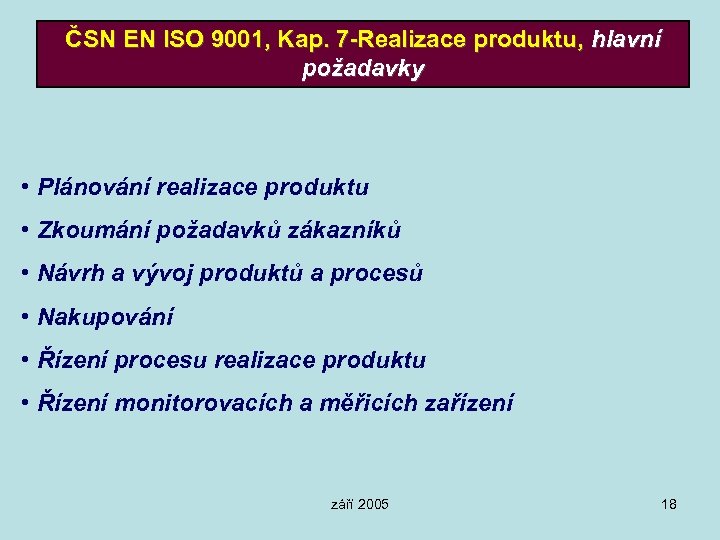 ČSN EN ISO 9001, Kap. 7-Realizace produktu, hlavní požadavky

• Plánování realizace produktu
• Zkoumání požadavků zákazníků
• Návrh a vývoj produktů a procesů
• Nakupování
• Řízení procesu realizace produktu
• Řízení monitorovacích a měřicích zařízení

září 2005

18